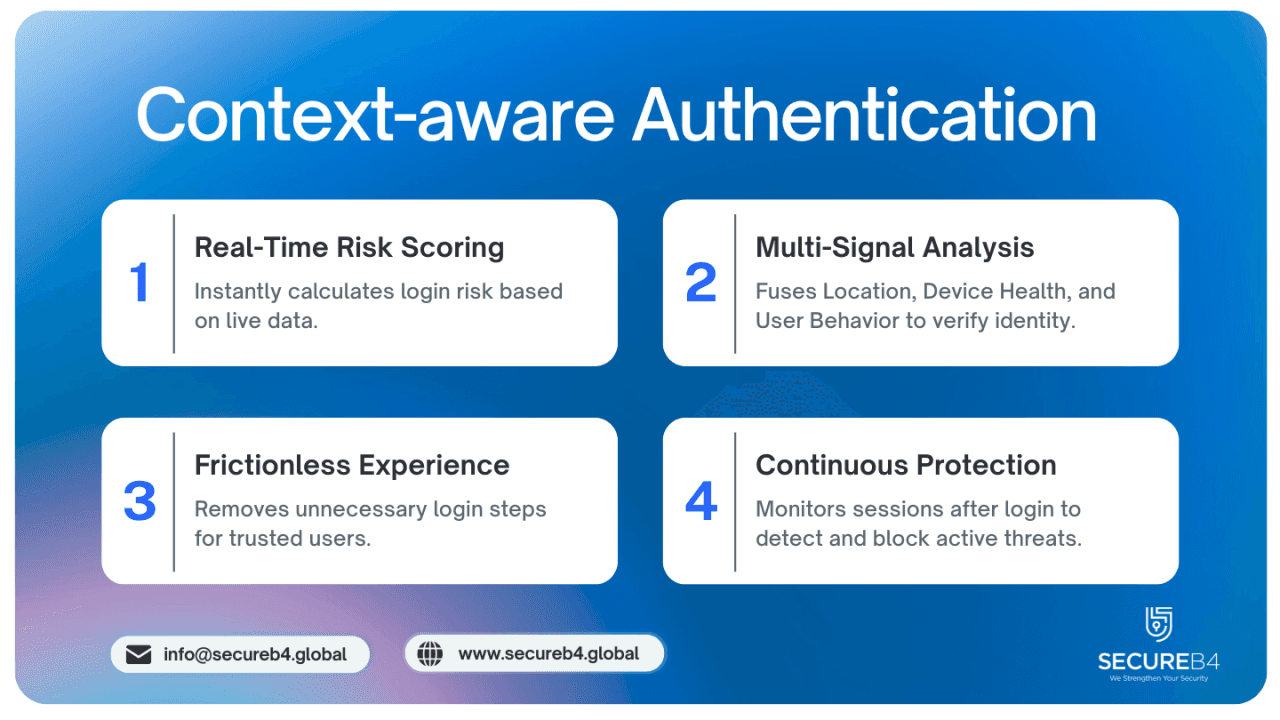 Context-aware Authentication

1
Real-Time Risk Scoring
Instantly calculates login risk based on live data.

2
Multi-Signal Analysis
Fuses Location, Device Health, and User Behavior to verify identity.

3
Frictionless Experience
Removes unnecessary login steps for trusted users.

4
Continuous Protection
Monitors sessions after login to detect and block active threats.

info@secureb4.global

www.secureb4.global

SECUREB4
We Strengthen Your Security